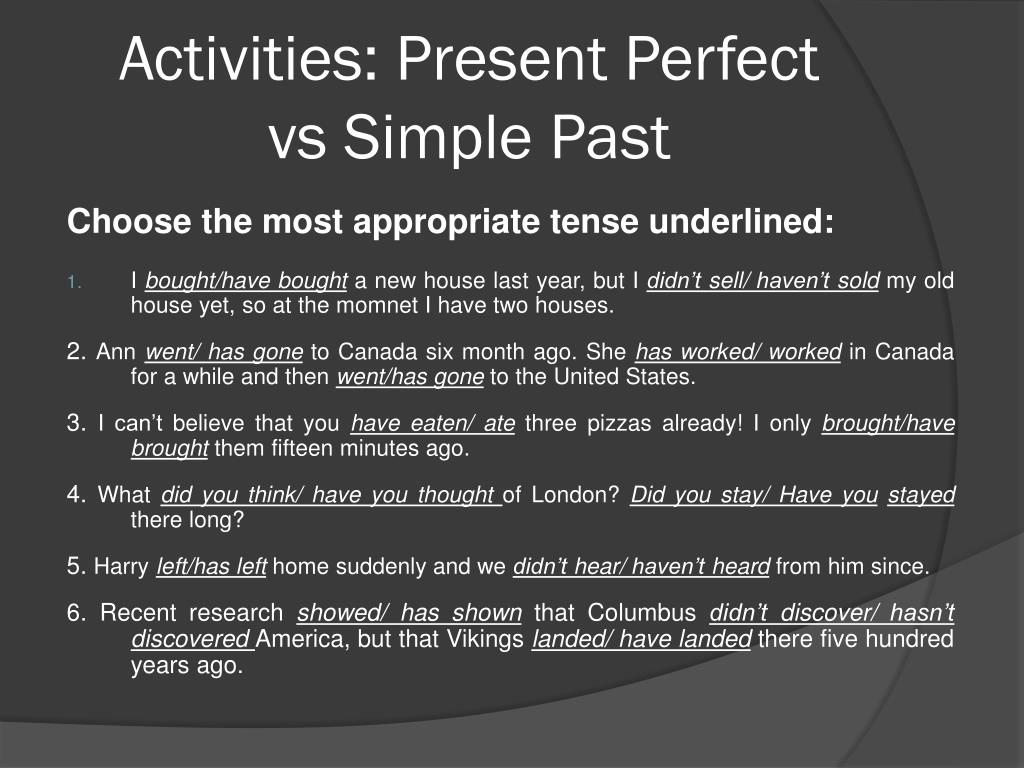 Activities: Present Perfect vs Simple Past

Choose the most appropriate tense underlined:

1. I bought/have bought a new house last year, but I didn't sell/ haven't sold my old house yet, so at the momnet I have two houses.

2. Ann went/ has gone to Canada six month ago. She has worked/ worked in Canada for a while and then went/has gone to the United States.

3. I can't believe that you have eaten/ ate three pizzas already! I only brought/have brought them fifteen minutes ago.

4. What did you think/ have you thought of London? Did you stay/ Have you stayed there long?

5. Harry left/has left home suddenly and we didn't hear/ haven't heard from him since.

6. Recent research showed/ has shown that Columbus didn't discover/ hasn't discovered America, but that Vikings landed/ have landed there five hundred years ago.